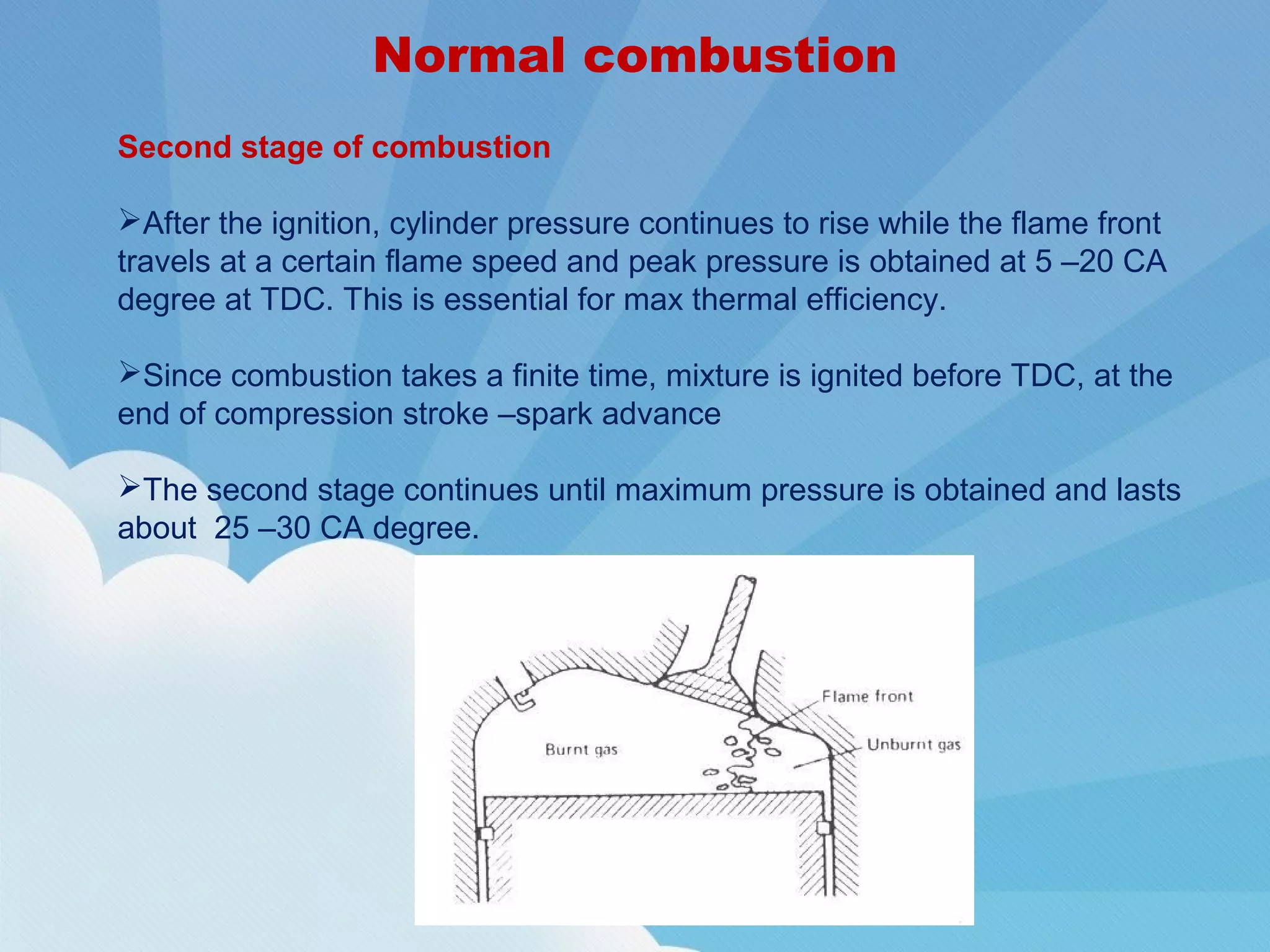 Normal combustion

Second stage of combustion

➢After the ignition, cylinder pressure continues to rise while the flame front travels at a certain flame speed and peak pressure is obtained at 5 –20 CA degree at TDC. This is essential for max thermal efficiency.

➢Since combustion takes a finite time, mixture is ignited before TDC, at the end of compression stroke –spark advance

➢The second stage continues until maximum pressure is obtained and lasts about 25 –30 CA degree.

Flame front
Unburnt gas
Burnt gas